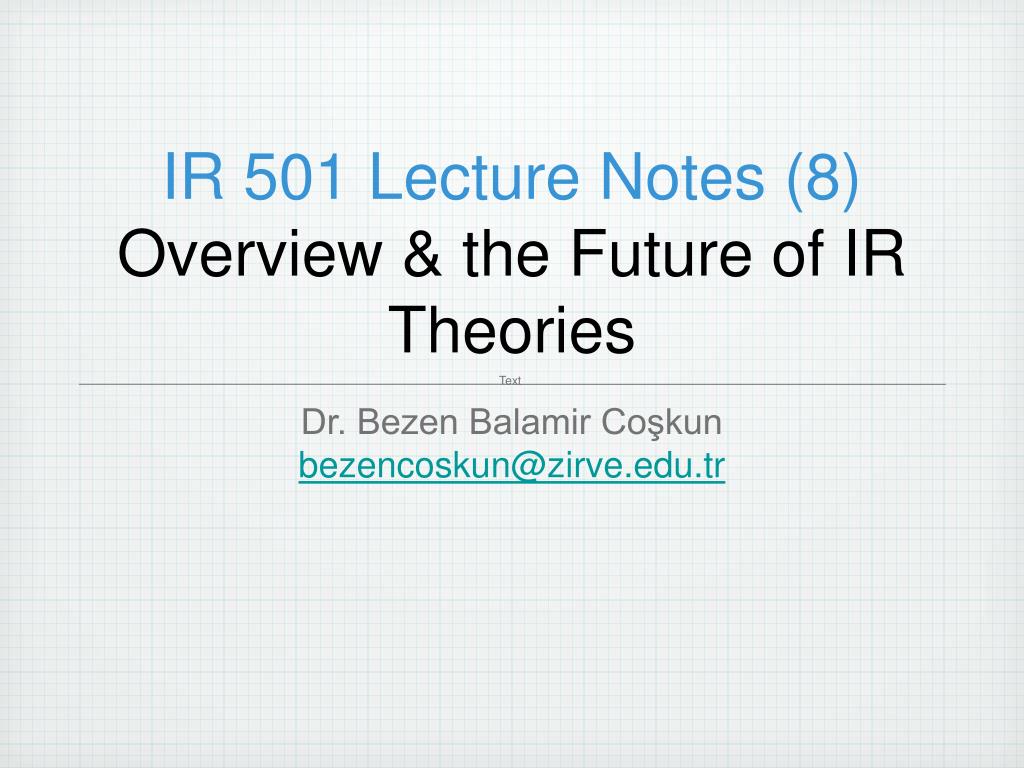 IR 501 Lecture Notes (8)
Overview & the Future of IR Theories

Text

Dr. Bezen Balamir Coşkun
bezencoskun@zirve.edu.tr